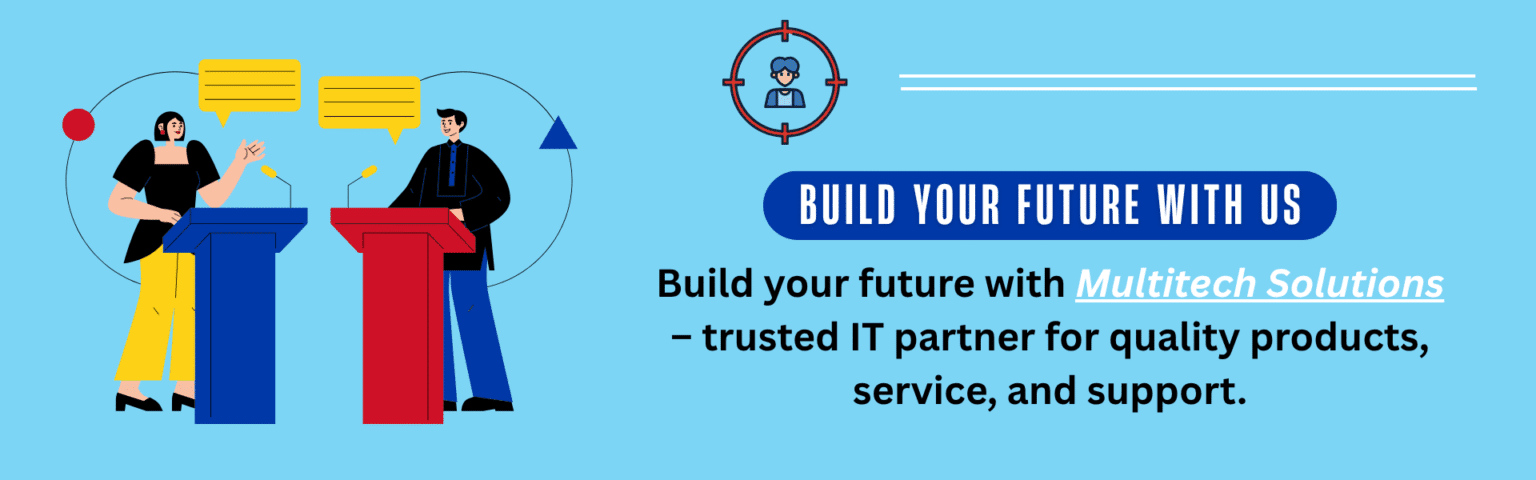 BUILD YOUR FUTURE WITH US

Build your future with Multitech Solutions – trusted IT partner for quality products, service, and support.